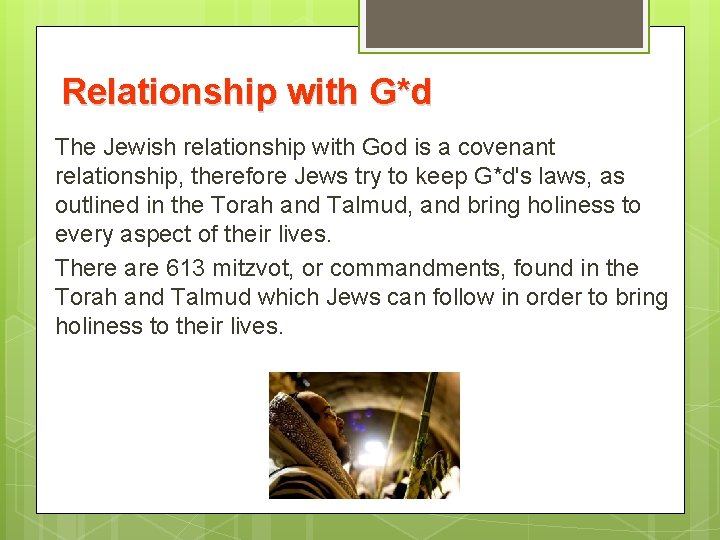 Relationship with G*d

The Jewish relationship with God is a covenant relationship, therefore Jews try to keep G*d's laws, as outlined in the Torah and Talmud, and bring holiness to every aspect of their lives.

There are 613 mitzvot, or commandments, found in the Torah and Talmud which Jews can follow in order to bring holiness to their lives.